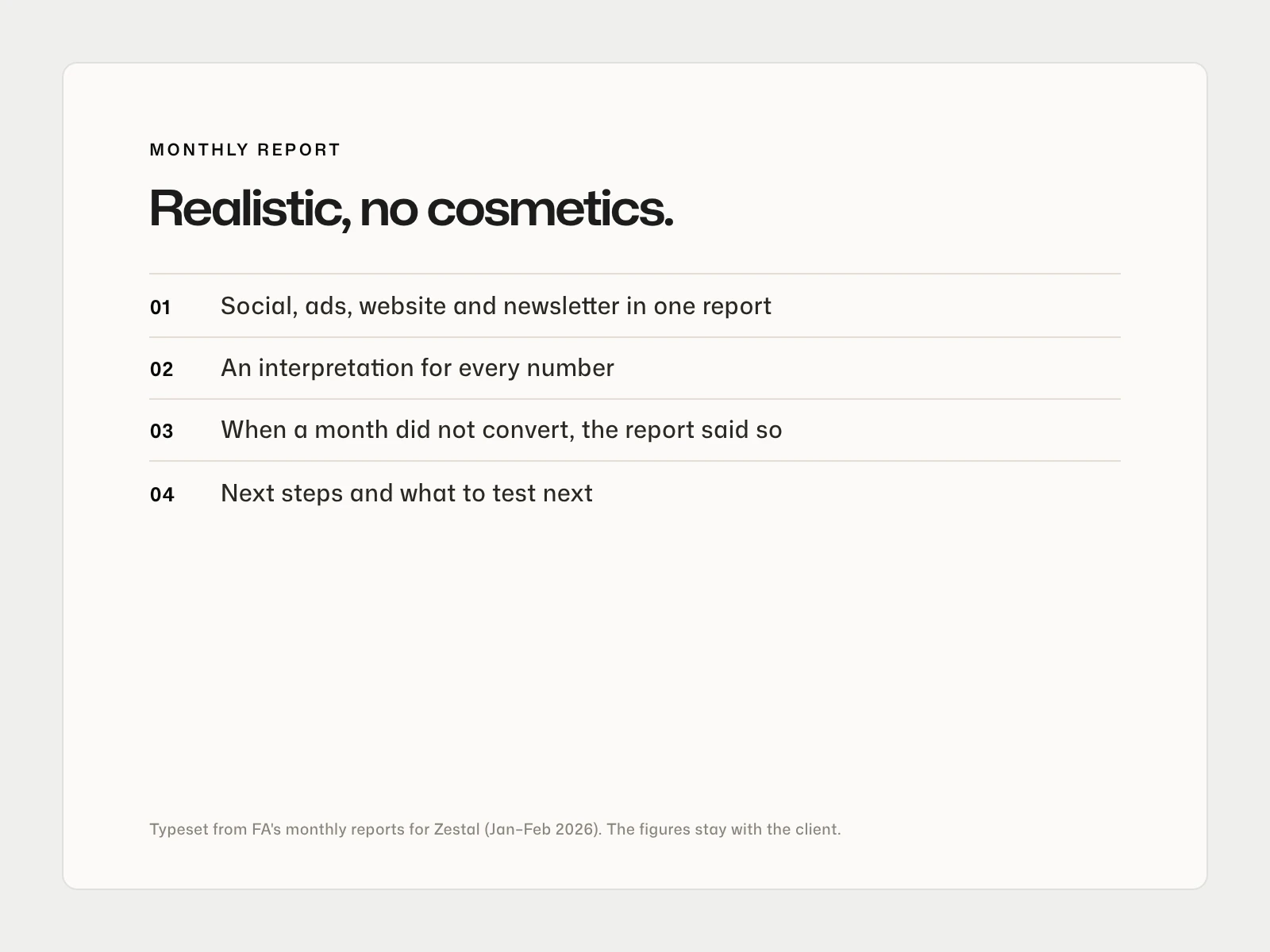 MONTHLY REPORT

Realistic, no cosmetics.

01 Social, ads, website and newsletter in one report

02 An interpretation for every number

03 When a month did not convert, the report said so

04 Next steps and what to test next

Typeset from FA's monthly reports for Zestal (Jan–Feb 2026). The figures stay with the client.